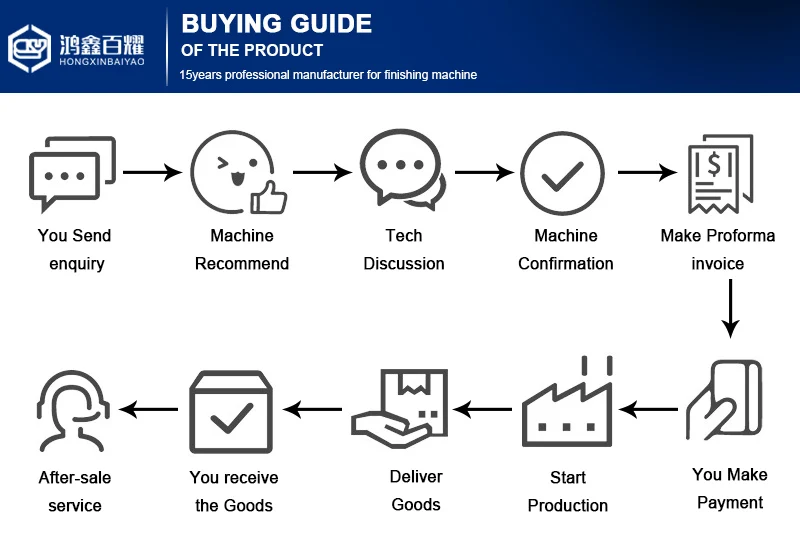 鸿鑫百耀
HONGXINBAIYAO

BUYING GUIDE
OF THE PRODUCT
15years professional manufacturer for finishing machine

You Send enquiry

Machine Recommend

Tech Discussion

Machine Confirmation

Make Proforma invoice

You Make Payment

Start Production

Deliver Goods

You receive the Goods

After-sale service